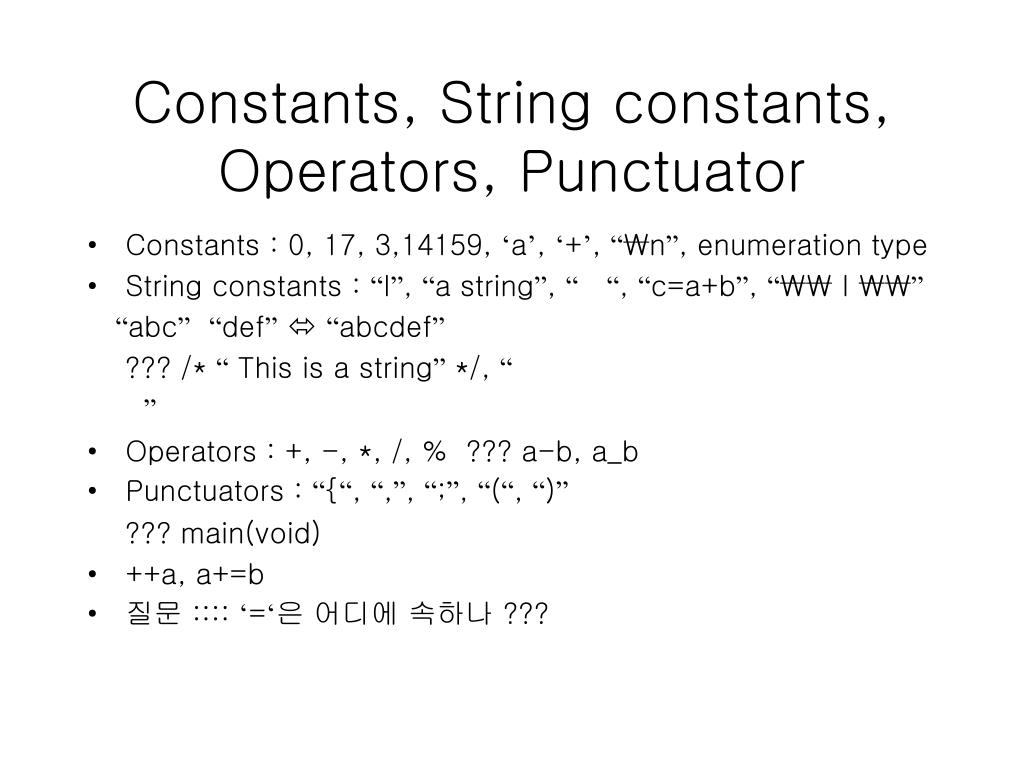 Constants, String constants, Operators, Punctuator

• Constants : 0, 17, 3,14159, ‘a’, ‘+’, “₩n”, enumeration type
• String constants : “I”, “a string”, “ “, “c=a+b”, “₩₩ I ₩₩”
“abc” “def” ⇔ “abcdef”
??? /* “ This is a string” */, “
”
• Operators : +, -, *, /, % ??? a-b, a_b
• Punctuators : “{“, “,”, “;”, “(“, “)”
??? main(void)
• ++a, a+=b
• 질문 :::: ‘=‘은 어디에 속하나 ???